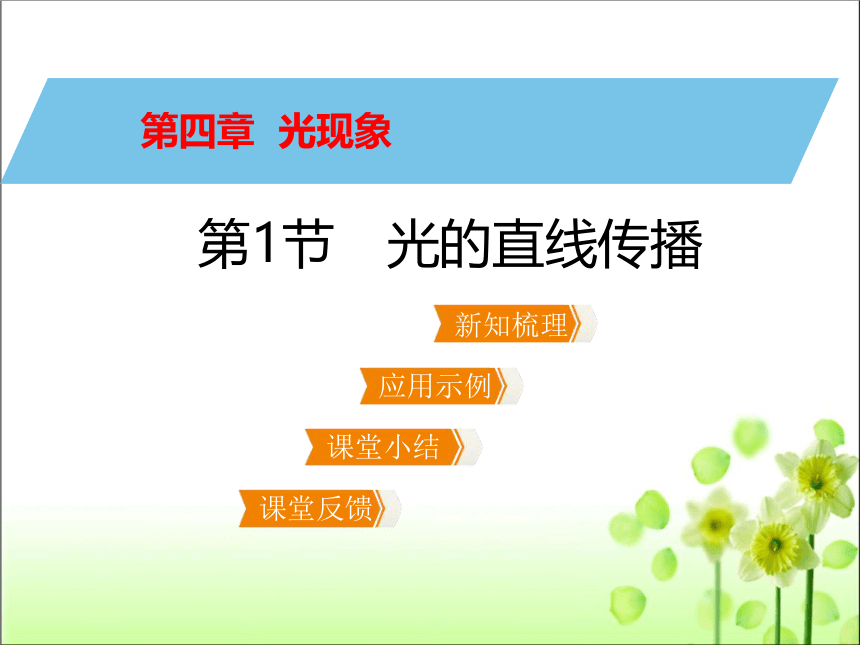 第四章 光现象

第1节 光的直线传播

新知梳理

应用示例

课堂小结

课堂反馈